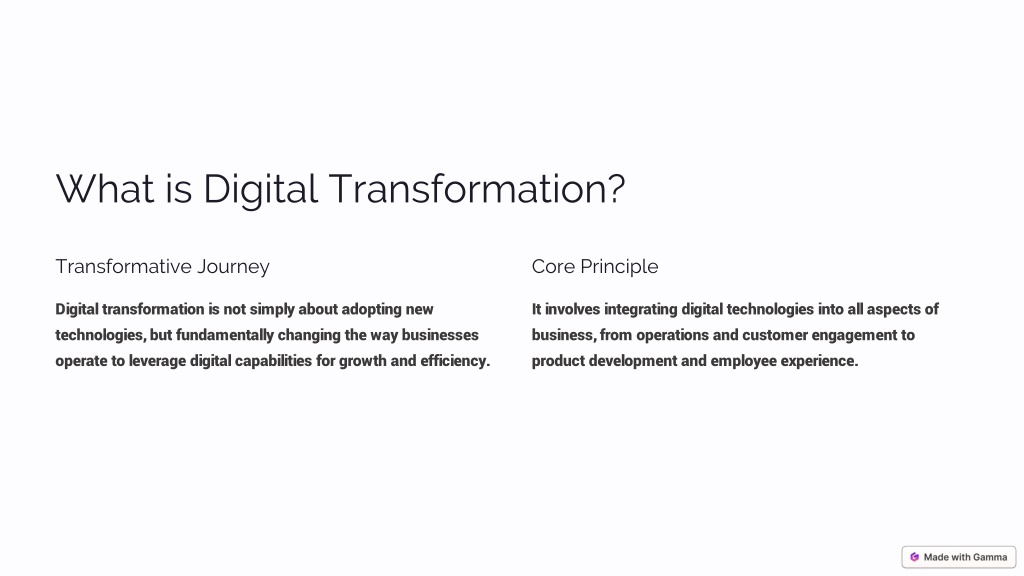 What is Digital Transformation?

Transformative Journey

Digital transformation is not simply about adopting new technologies, but fundamentally changing the way businesses operate to leverage digital capabilities for growth and efficiency.

Core Principle

It involves integrating digital technologies into all aspects of business, from operations and customer engagement to product development and employee experience.

Made with Gamma